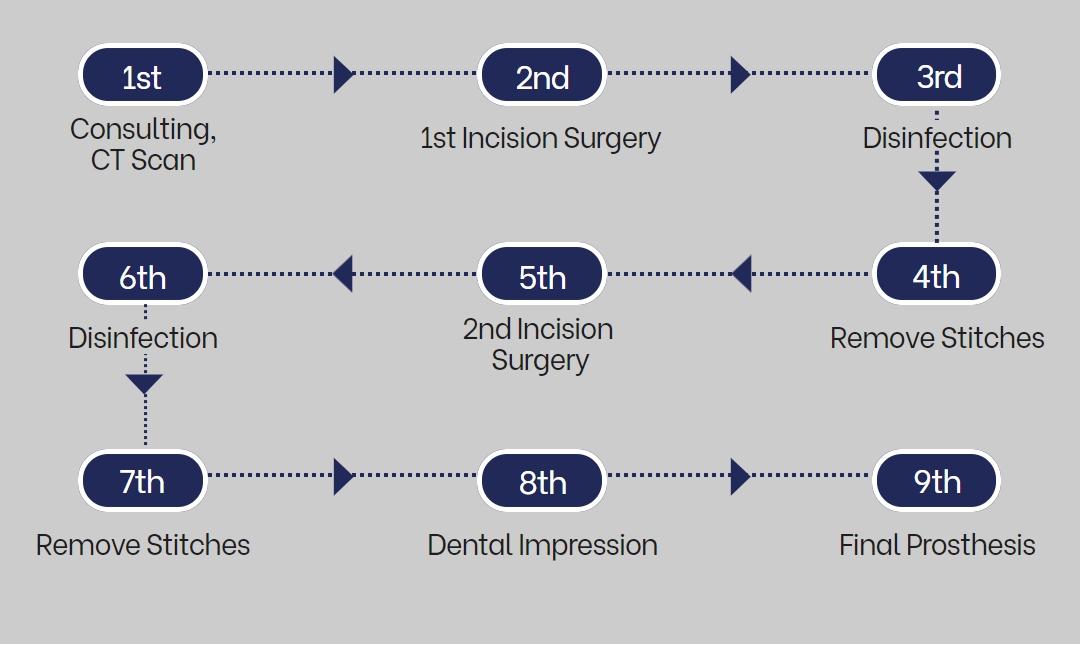 1st
Consulting, CT Scan

2nd
1st Incision Surgery

3rd
Disinfection

4th
Remove Stitches

5th
2nd Incision Surgery

6th
Disinfection

7th
Remove Stitches

8th
Dental Impression

9th
Final Prosthesis